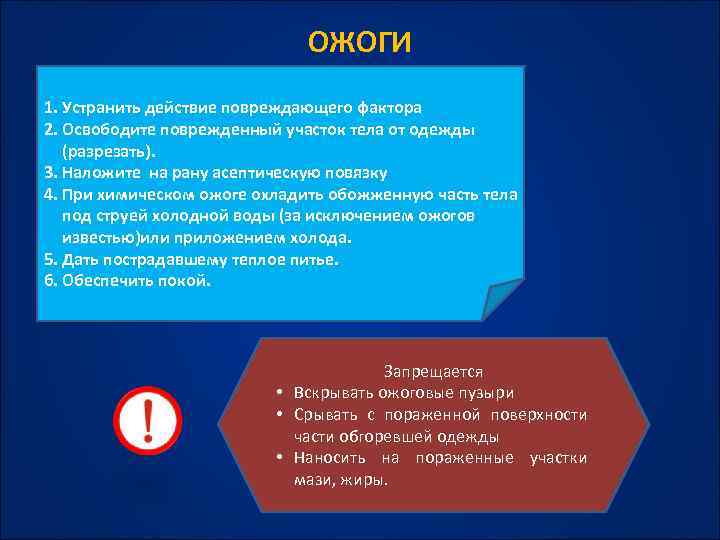 ОЖОГИ

1. Устранить действие повреждающего фактора
2. Освободите поврежденный участок тела от одежды (разрезать).
3. Наложите на рану асептическую повязку
4. При химическом ожоге охладить обожженную часть тела под струей холодной воды (за исключением ожогов известью)или приложением холода.
5. Дать пострадавшему теплое питье.
6. Обеспечить покой.

!

Запрещается
• Вскрывать ожоговые пузыри
• Срывать с пораженной поверхности части обгоревшей одежды
• Наносить на пораженные участки мази, жиры.